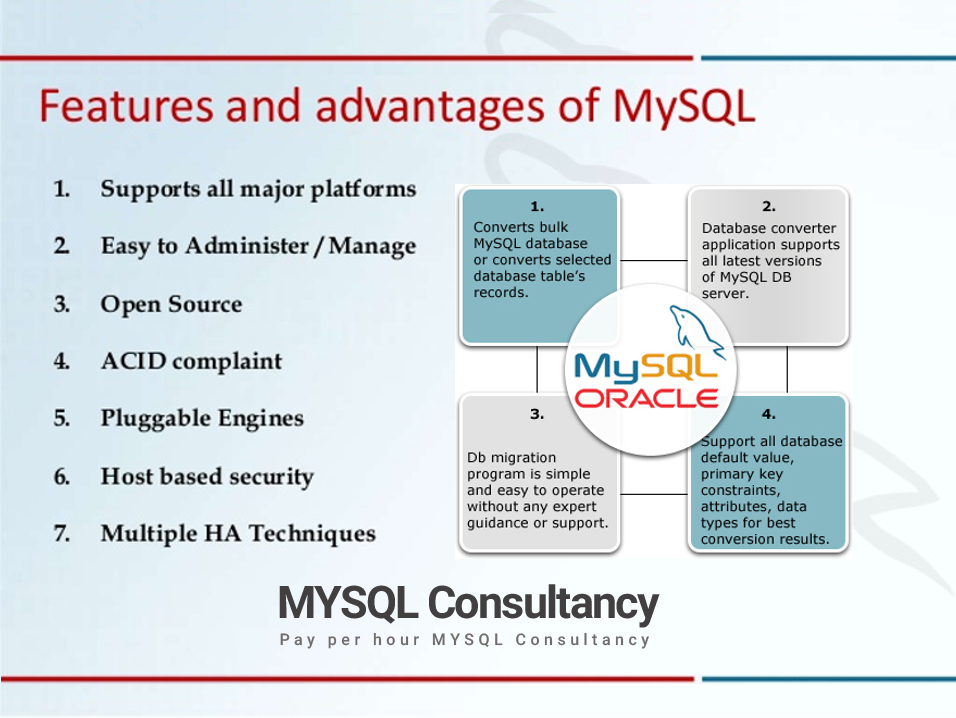 Features and advantages of MySQL

1. Supports all major platforms
2. Easy to Administer / Manage
3. Open Source
4. ACID complaint
5. Pluggable Engines
6. Host based security
7. Multiple HA Techniques

1.
Converts bulk MySQL database or converts selected database table's records.

2.
Database converter application supports all latest versions of MySQL DB server.

MySQL
ORACLE

3.
Db migration program is simple and easy to operate without any expert guidance or support.

4.
Support all database default value, primary key constraints, attributes, data types for best conversion results.

MYSQL Consultancy
Pay per hour MYSQL Consultancy